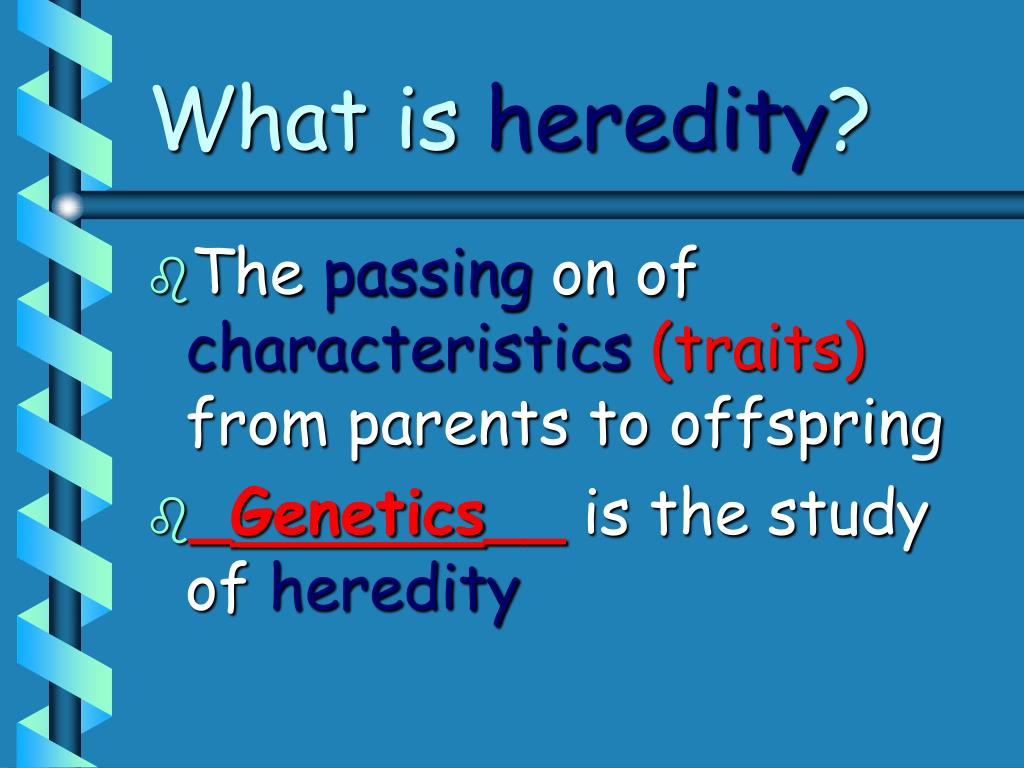 What is heredity?

The passing on of characteristics (traits) from parents to offspring

_Genetics__ is the study of heredity